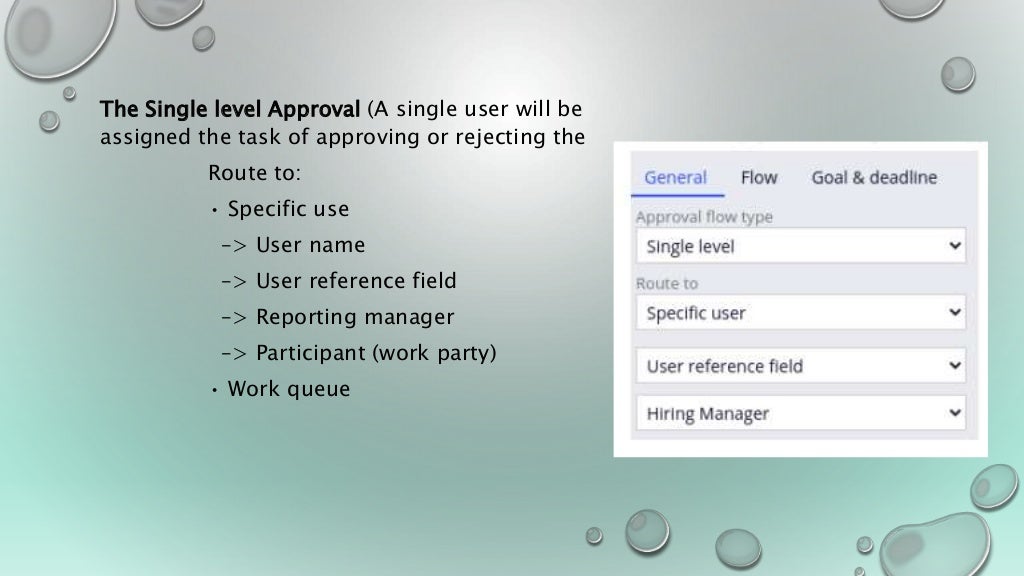 The Single level Approval (A single user will be assigned the task of approving or rejecting the

Route to:

• Specific use

-> User name

-> User reference field

-> Reporting manager

-> Participant (work party)

• Work queue

General Flow Goal & deadline

Approval flow type

Single level

Route to

Specific user

User reference field

Hiring Manager